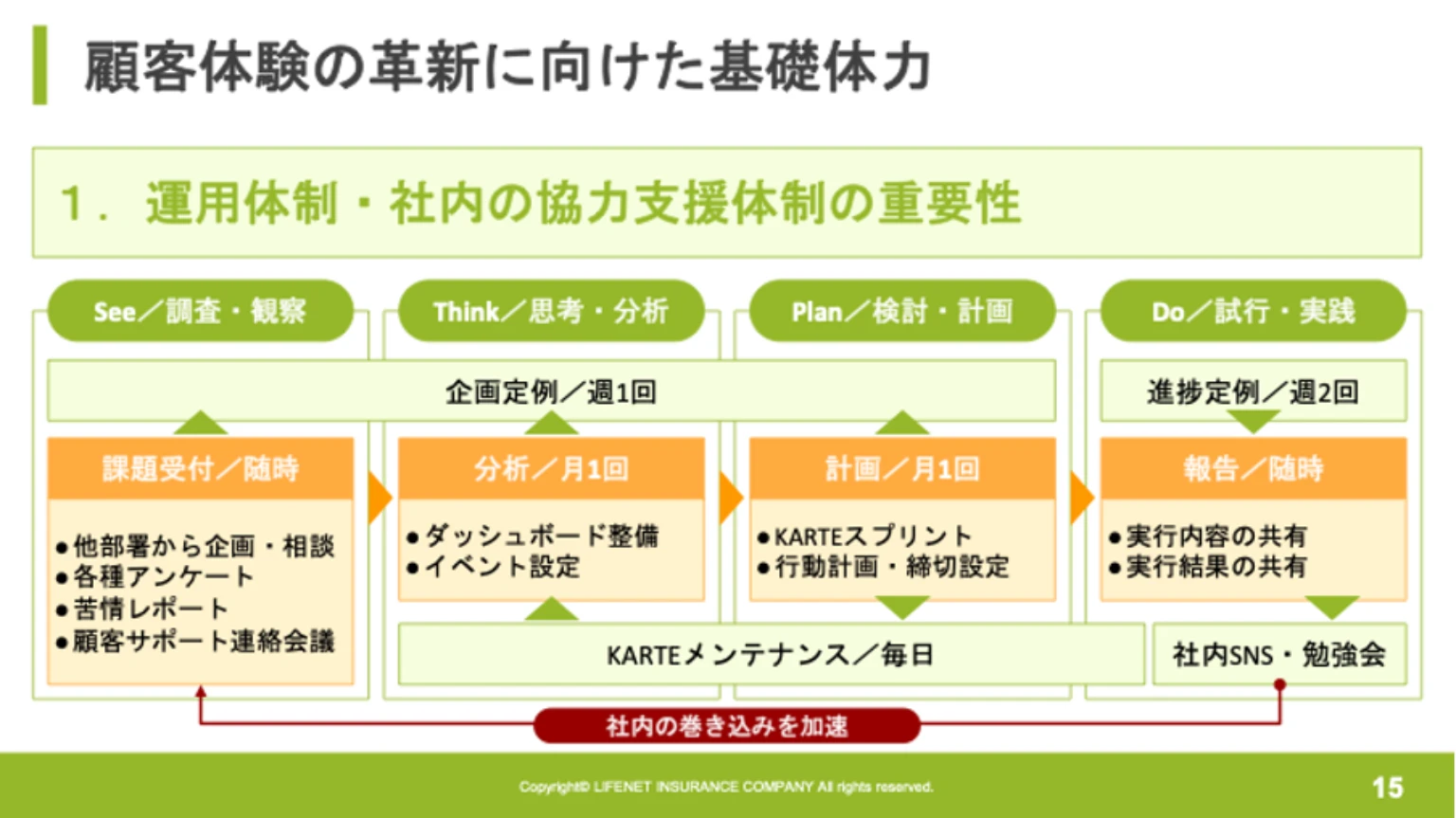 顧客体験の革新に向けた基礎体力

1． 運用体制・社内の協力支援体制の重要性

See／調査・観察

Think／思考・分析

Plan／検討・計画

Do／試行・実践

企画定例／週1回

進捗定例／週2回

課題受付／随時

●他部署から企画・相談
●各種アンケート
●苦情レポート
●顧客サポート連絡会議

分析／月1回

●ダッシュボード整備
●イベント設定

計画／月1回

●KARTEスプリント
●行動計画・締切設定

報告／随時

●実行内容の共有
●実行結果の共有

KARTEメンテナンス／毎日

社内SNS・勉強会

社内の巻き込みを加速

Copyright© LIFENET INSURANCE COMPANY All rights reserved.

15